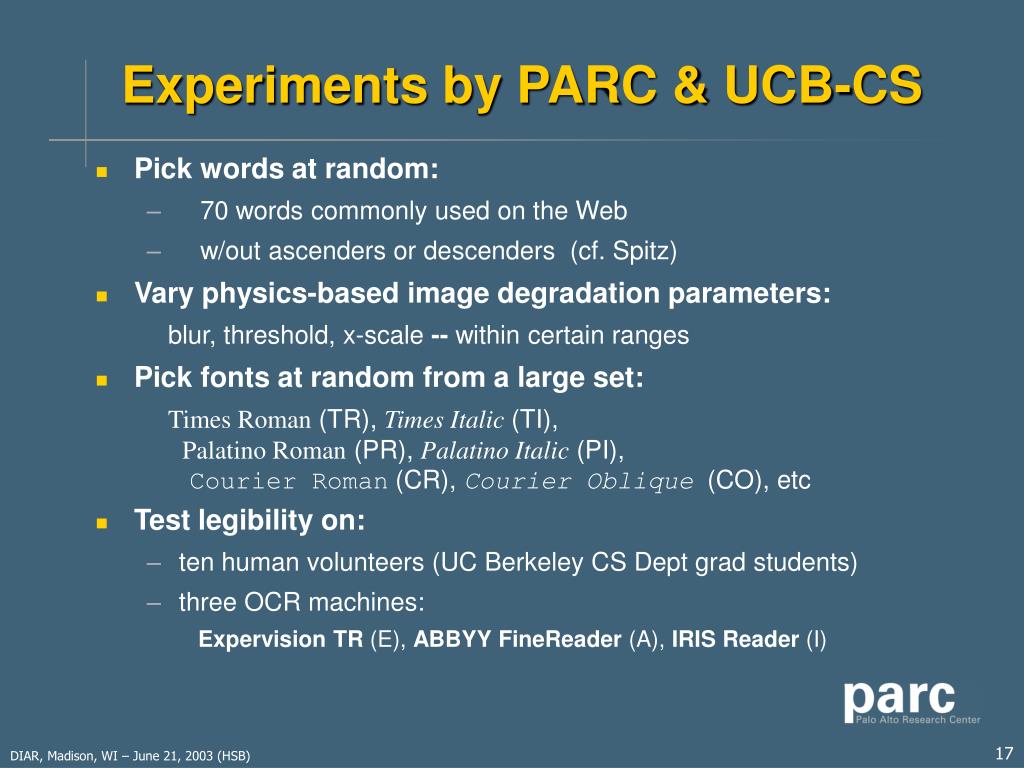 Experiments by PARC & UCB-CS

Pick words at random:
– 70 words commonly used on the Web
– w/out ascenders or descenders (cf. Spitz)

Vary physics-based image degradation parameters:
blur, threshold, x-scale -- within certain ranges

Pick fonts at random from a large set:
Times Roman (TR), Times Italic (TI),
Palatino Roman (PR), Palatino Italic (PI),
Courier Roman (CR), Courier Oblique (CO), etc

Test legibility on:
– ten human volunteers (UC Berkeley CS Dept grad students)
– three OCR machines:
Expervision TR (E), ABBYY FineReader (A), IRIS Reader (I)

parc
Palo Alto Research Center

DIAR, Madison, WI – June 21, 2003 (HSB)

17